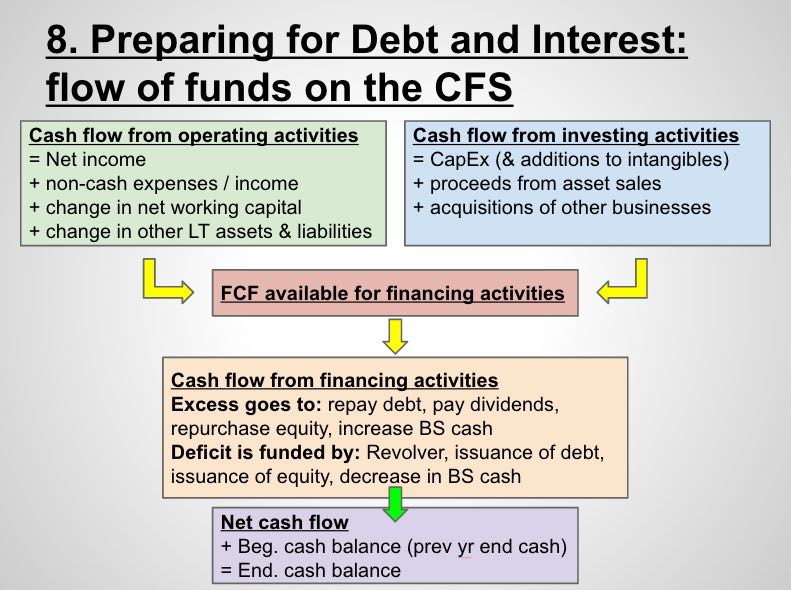 8. Preparing for Debt and Interest: flow of funds on the CFS

Cash flow from operating activities
= Net income
+ non-cash expenses / income
+ change in net working capital
+ change in other LT assets & liabilities

Cash flow from investing activities
= CapEx (& additions to intangibles)
+ proceeds from asset sales
+ acquisitions of other businesses

FCF available for financing activities

Cash flow from financing activities
Excess goes to: repay debt, pay dividends, repurchase equity, increase BS cash
Deficit is funded by: Revolver, issuance of debt, issuance of equity, decrease in BS cash

Net cash flow
+ Beg. cash balance (prev yr end cash)
= End. cash balance